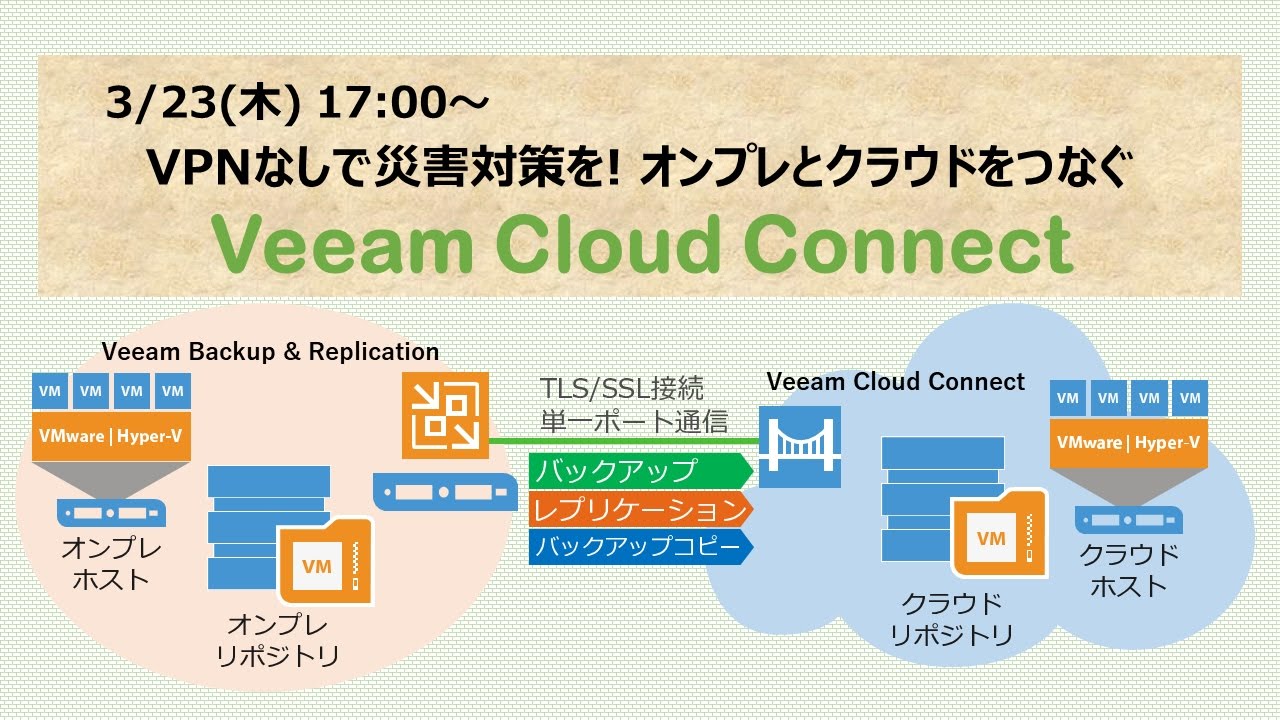 3/23(木) 17:00～
VPNなしで災害対策を! オンプレとクラウドをつなぐ
Veeam Cloud Connect

Veeam Backup & Replication

VM VM VM VM
VMware | Hyper-V

オンプレ
ホスト

VM

オンプレ
リポジトリ

TLS/SSL接続
単一ポート通信

バックアップ
レプリケーション
バックアップコピー

Veeam Cloud Connect

VM

クラウド
リポジトリ

VM VM VM VM
VMware | Hyper-V

クラウド
ホスト